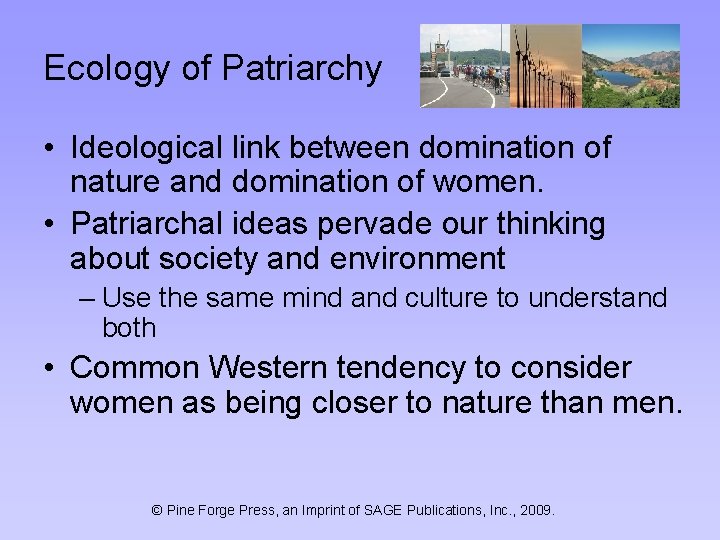 Ecology of Patriarchy

• Ideological link between domination of nature and domination of women.

• Patriarchal ideas pervade our thinking about society and environment

– Use the same mind and culture to understand both

• Common Western tendency to consider women as being closer to nature than men.

© Pine Forge Press, an Imprint of SAGE Publications, Inc., 2009.